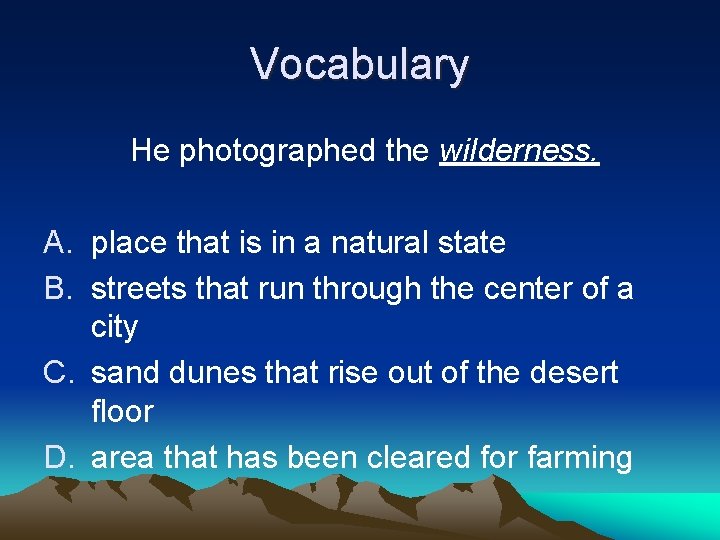 Vocabulary

He photographed the wilderness.

A. place that is in a natural state
B. streets that run through the center of a city
C. sand dunes that rise out of the desert floor
D. area that has been cleared for farming